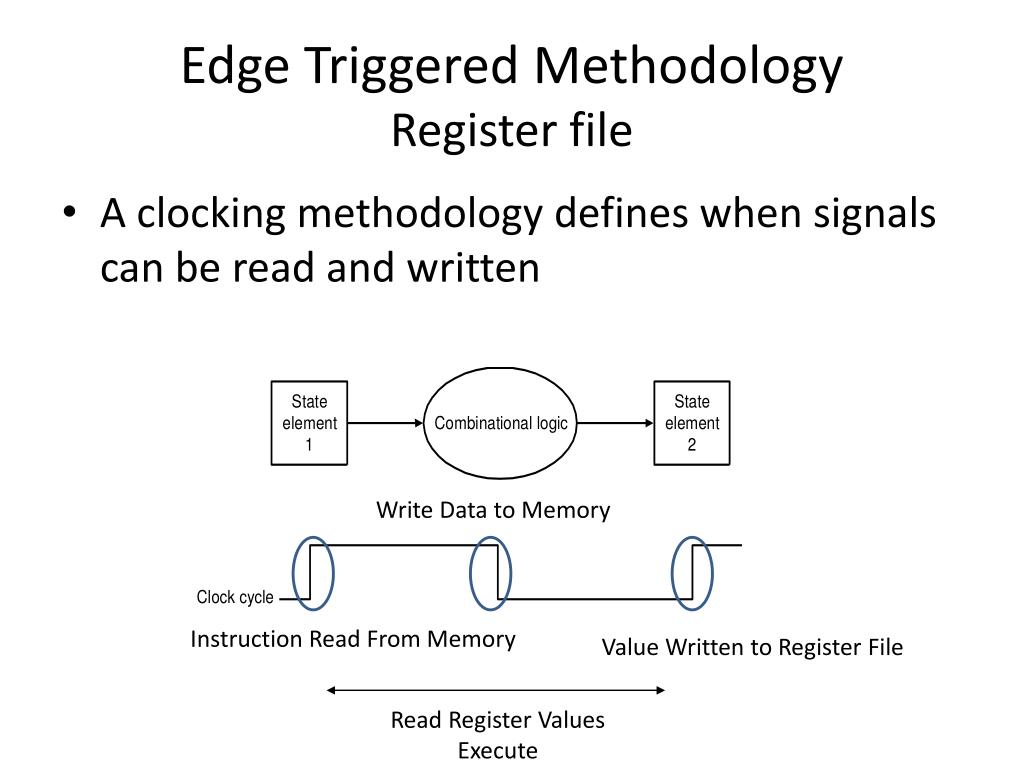 Edge Triggered Methodology
Register file

• A clocking methodology defines when signals can be read and written

State element 1

Combinational logic

State element 2

Write Data to Memory

Clock cycle

Instruction Read From Memory

Value Written to Register File

Read Register Values
Execute